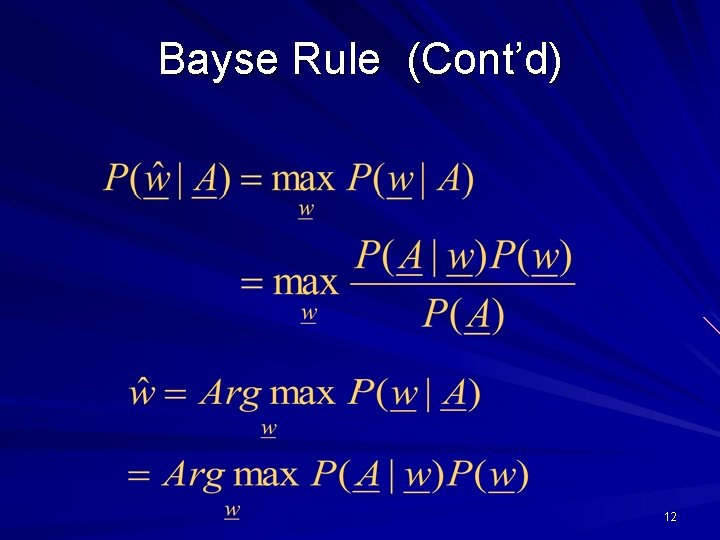 Bayse Rule  (Cont'd)

$P(\underline{\hat{w}} \mid \underline{A}) = \max_{\underline{w}} P(\underline{w} \mid A)$

$= \max_{\underline{w}} \frac{P(\underline{A} \mid \underline{w})P(\underline{w})}{P(\underline{A})}$

$\hat{w} = Arg \max_{\underline{w}} P(\underline{w} \mid \underline{A})$

$= Arg \max_{\underline{w}} P(\underline{A} \mid \underline{w})P(\underline{w})$

12